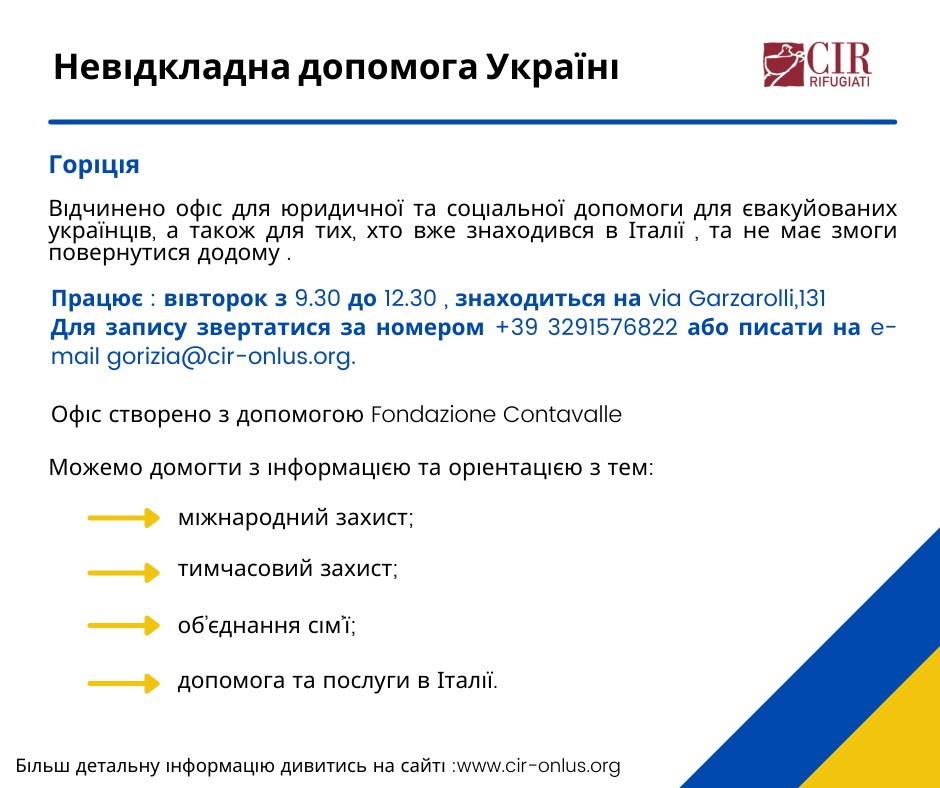 Невідкладна допомога Україні

CIR RIFUGIATI

Горіція

Відчинено офіс для юридичної та соціальної допомоги для євакуйованих українців, а також для тих, хто вже знаходився в Італії , та не має змоги повернутися додому .

Працює : вівторок з 9.30 до 12.30 , знаходиться на via Garzarolli,131
Для запису звертатися за номером +39 3291576822 або писати на e-mail gorizia@cir-onlus.org.

Офіс створено з допомогою Fondazione Contavalle

Можемо домогти з інформацією та орієнтацією з тем:

міжнародний захист;

тимчасовий захист;

об'єднання сім'ї;

допомога та послуги в Італії.

Більш детальну інформацію дивитись на сайті :www.cir-onlus.org